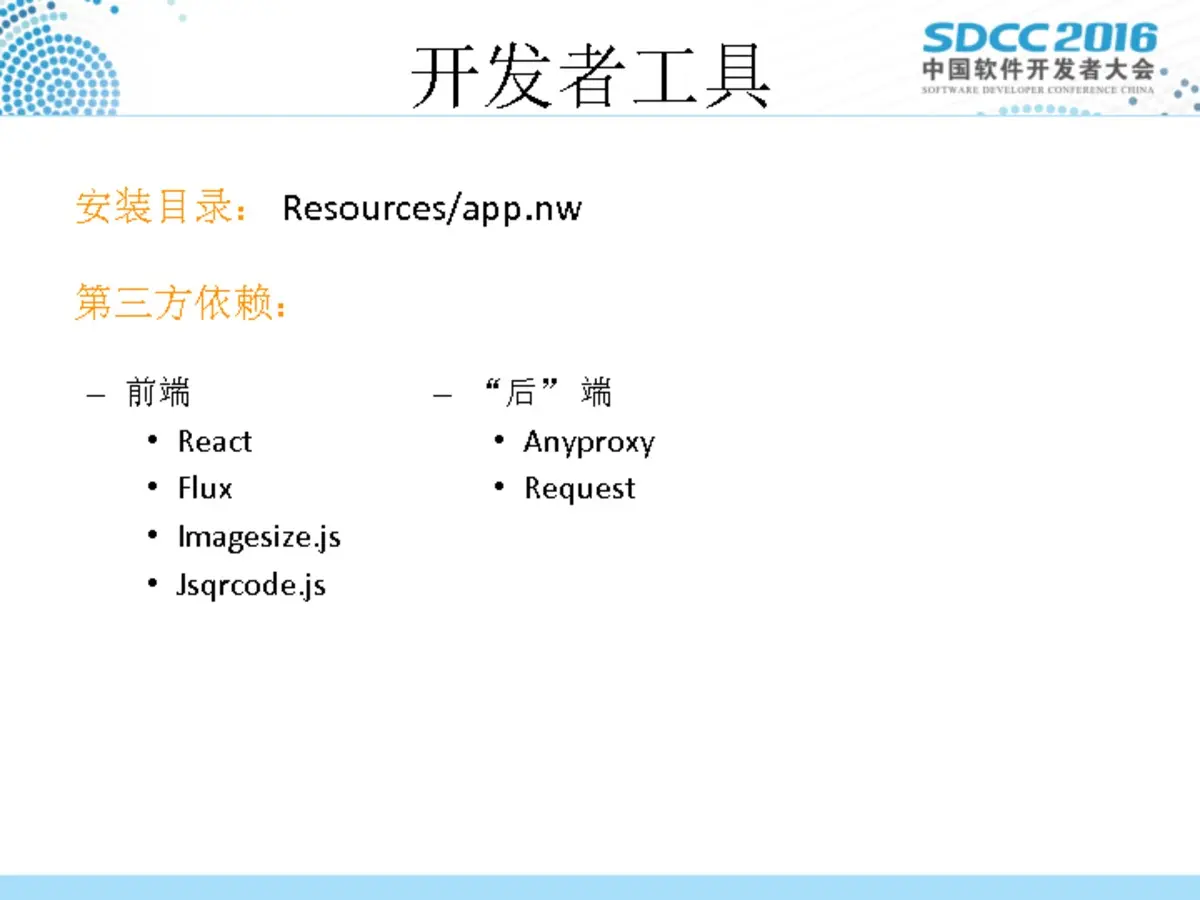 开发者工具

SDCC 2016
中国软件开发者大会
SOFTWARE DEVELOPER CONFERENCE CHINA

安装目录： Resources/app.nw

第三方依赖：

– 前端
• React
• Flux
• Imagesize.js
• Jsqrcode.js

– “后” 端
• Anyproxy
• Request